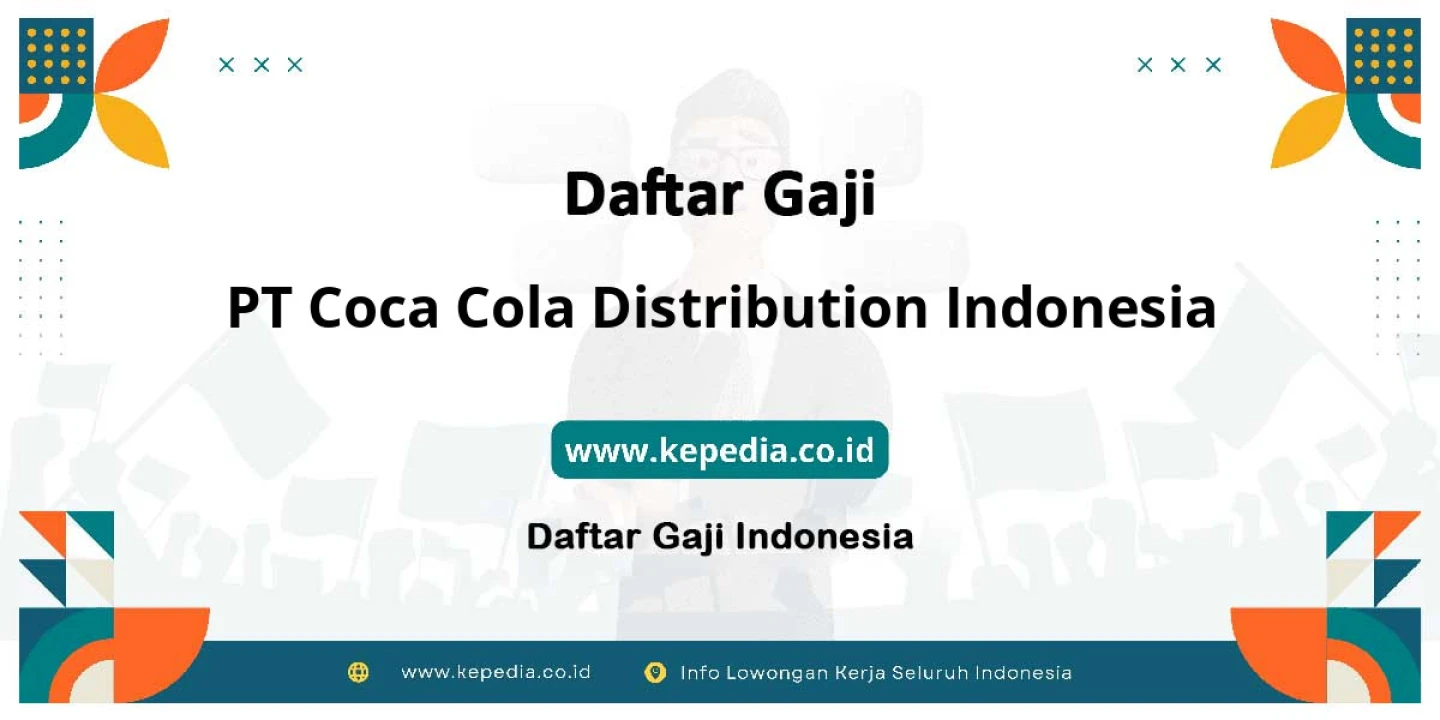 Daftar Gaji

PT Coca Cola Distribution Indonesia

www.kepedia.co.id

Daftar Gaji Indonesia

www.kepedia.co.id Info Lowongan Kerja Seluruh Indonesia